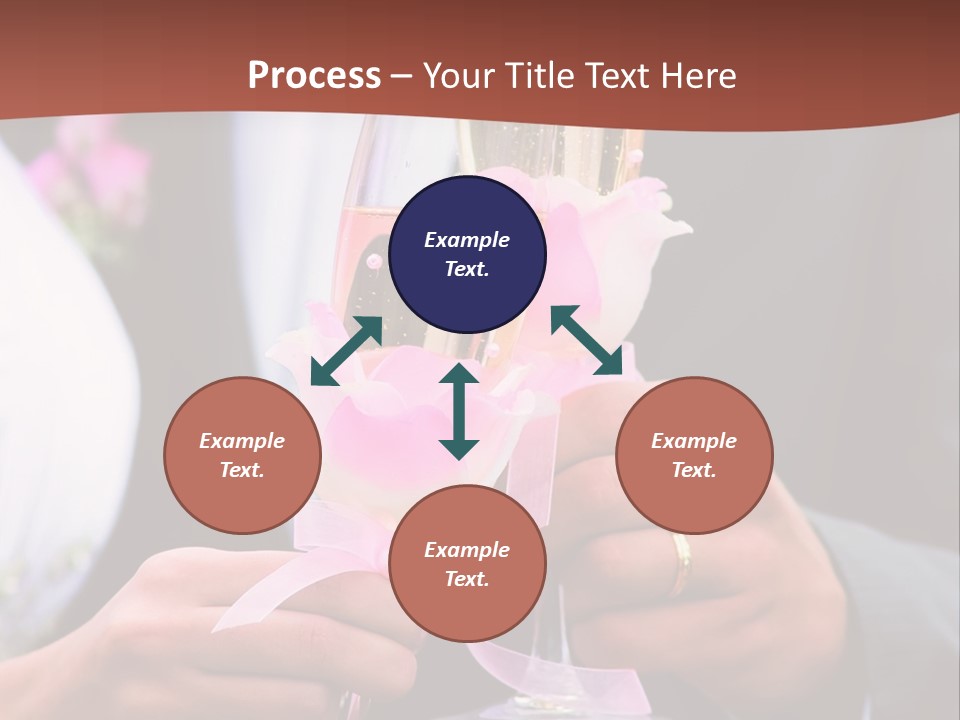 Process – Your Title Text Here

Example Text.

Example Text.

Example Text.

Example Text.